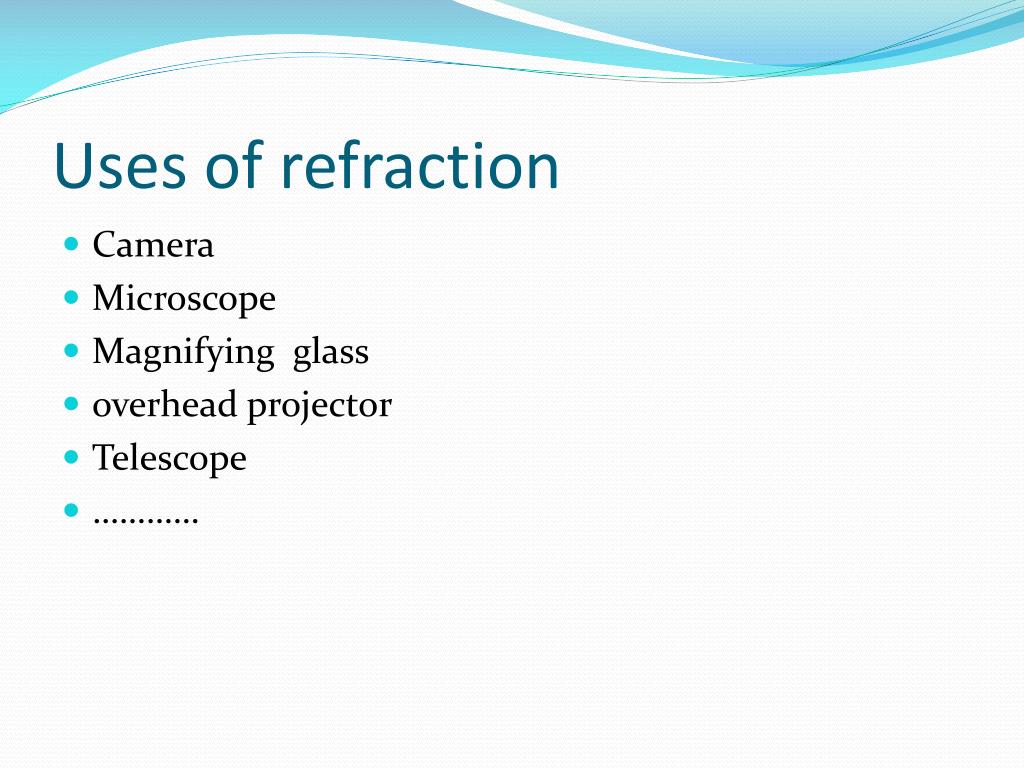 Uses of refraction

- Camera
- Microscope
- Magnifying glass
- overhead projector
- Telescope
- …………